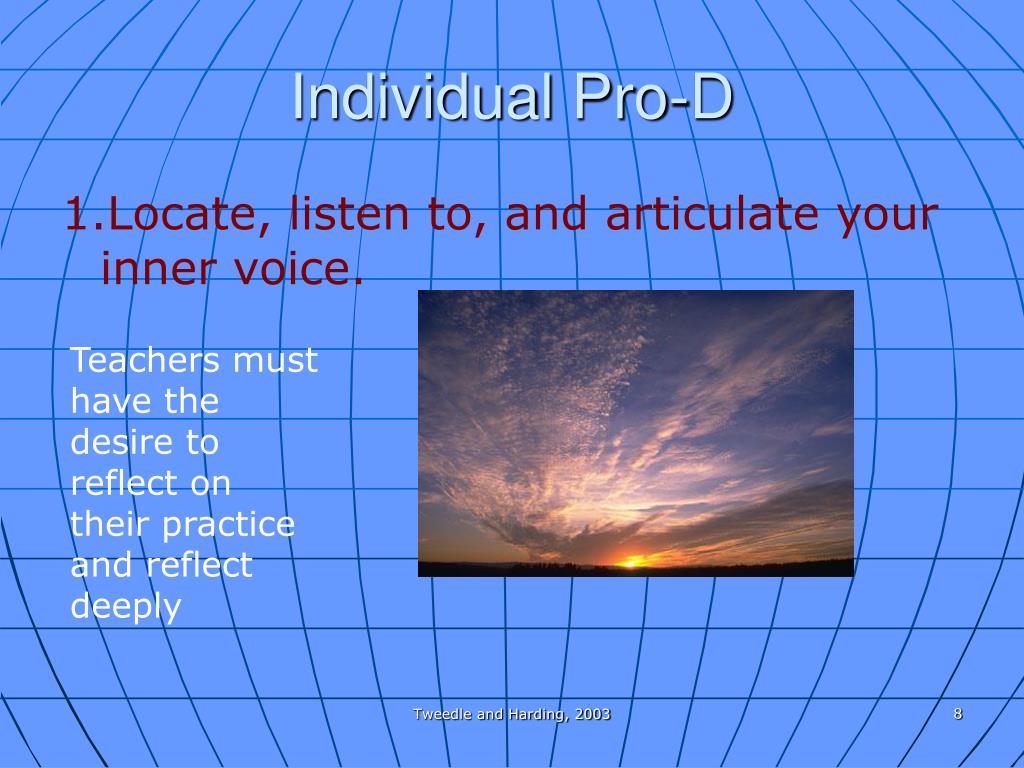 Individual Pro-D

1.Locate, listen to, and articulate your inner voice.

Teachers must have the desire to reflect on their practice and reflect deeply

Tweedle and Harding, 2003

8